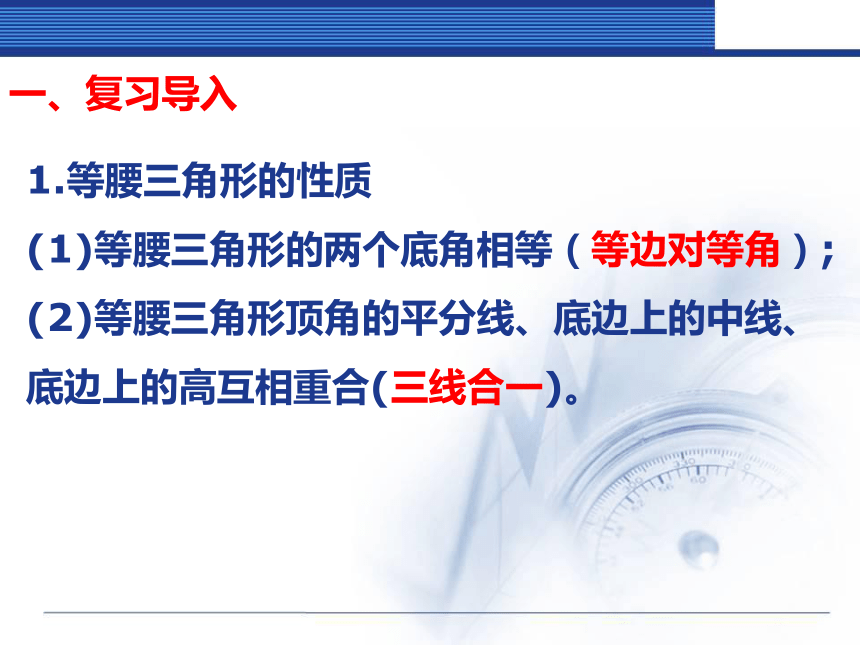 一、复习导入

1.等腰三角形的性质

(1)等腰三角形的两个底角相等（等边对等角）;

(2)等腰三角形顶角的平分线、底边上的中线、底边上的高互相重合(三线合一)。